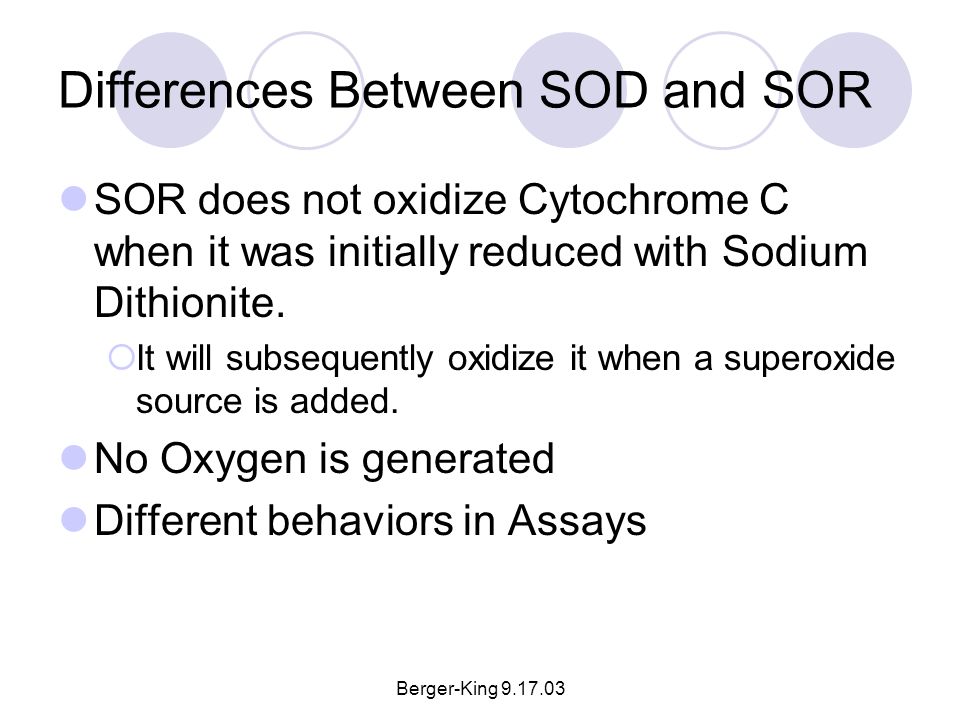 Differences Between SOD and SOR

SOR does not oxidize Cytochrome C when it was initially reduced with Sodium Dithionite.

It will subsequently oxidize it when a superoxide source is added.

No Oxygen is generated

Different behaviors in Assays

Berger-King 9.17.03